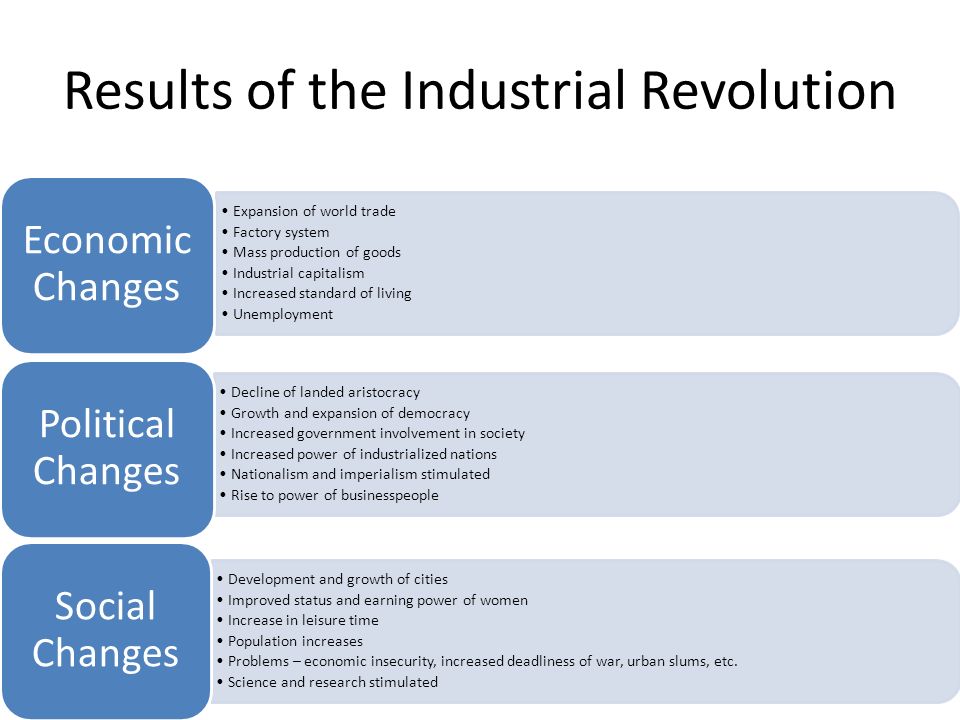 Results of the Industrial Revolution

Economic Changes

• Expansion of world trade
• Factory system
• Mass production of goods
• Industrial capitalism
• Increased standard of living
• Unemployment

Political Changes

• Decline of landed aristocracy
• Growth and expansion of democracy
• Increased government involvement in society
• Increased power of industrialized nations
• Nationalism and imperialism stimulated
• Rise to power of businesspeople

Social Changes

• Development and growth of cities
• Improved status and earning power of women
• Increase in leisure time
• Population increases
• Problems – economic insecurity, increased deadliness of war, urban slums, etc.
• Science and research stimulated